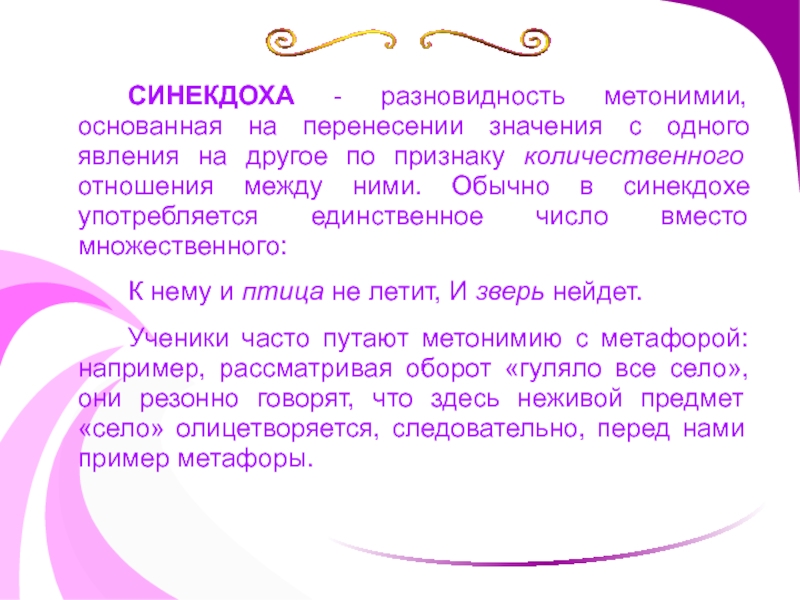 СИНЕКДОХА - разновидность метонимии, основанная на перенесении значения с одного явления на другое по признаку количественного отношения между ними. Обычно в синекдохе употребляется единственное число вместо множественного:

К нему и птица не летит, И зверь нейдет.

Ученики часто путают метонимию с метафорой: например, рассматривая оборот «гуляло все село», они резонно говорят, что здесь неживой предмет «село» олицетворяется, следовательно, перед нами пример метафоры.